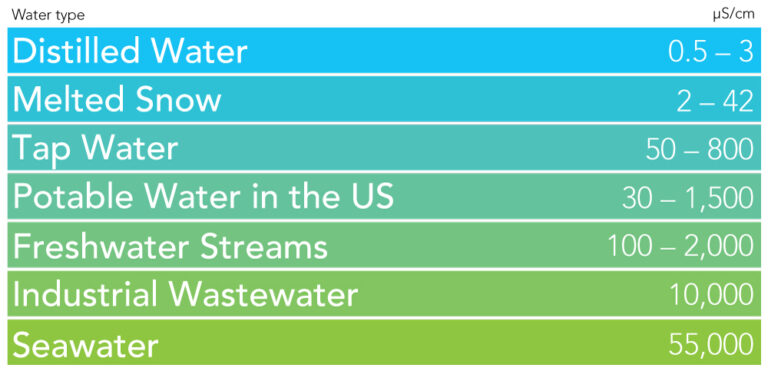 | Water type | μS/cm |
|---|---|
| Distilled Water | 0.5 – 3 |
| Melted Snow | 2 – 42 |
| Tap Water | 50 – 800 |
| Potable Water in the US | 30 – 1,500 |
| Freshwater Streams | 100 – 2,000 |
| Industrial Wastewater | 10,000 |
| Seawater | 55,000 |